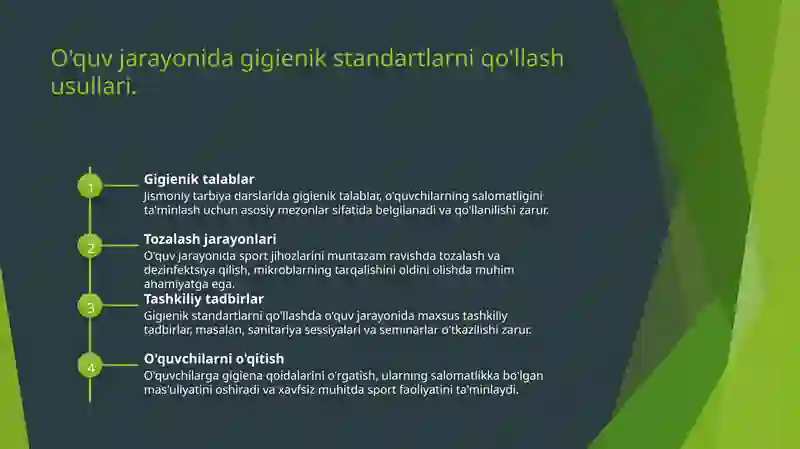 O'quv jarayonida gigienik standartlarni qo'llash usullari.

1

Gigienik talablar

Jismoniy tarbiya darslarida gigienik talablar, o'quvchilarning salomatligini ta'minlash uchun asosiy mezonlar sifatida belgilanadi va qo'llanilishi zarur.

2

Tozalash jarayonlari

O'quv jarayonida sport jihozlarini muntazam ravishda tozalash va dezinfektsiya qilish, mikroblarning tarqalishini oldini olishda muhim ahamiyatga ega.

3

Tashkiliy tadbirlar

Gigienik standartlarni qo'llashda o'quv jarayonida maxsus tashkiliy tadbirlar, masalan, sanitariya sessiyalari va seminarlar o'tkazilishi zarur.

4

O'quvchilarni o'qitish

O'quvchilarga gigiena qoidalarini o'rgatish, ularning salomatlikka bo'lgan mas'uliyatini oshiradi va xavfsiz muhitda sport faoliyatini ta'minlaydi.